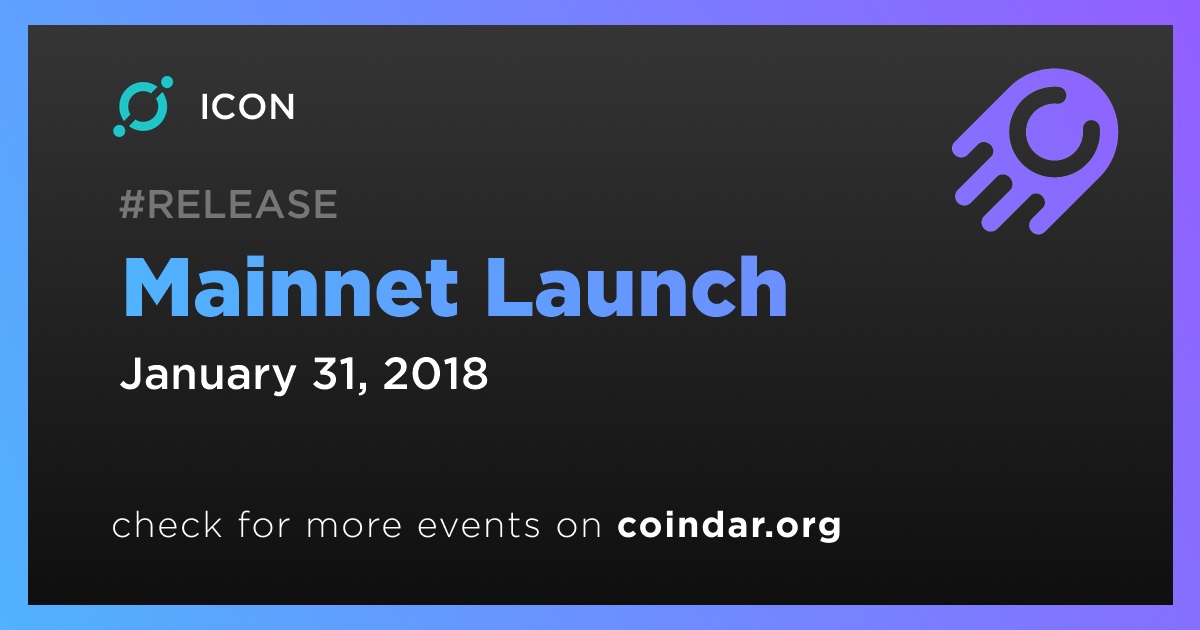 ICON

#RELEASE

Mainnet Launch

January 31, 2018

check for more events on coindar.org